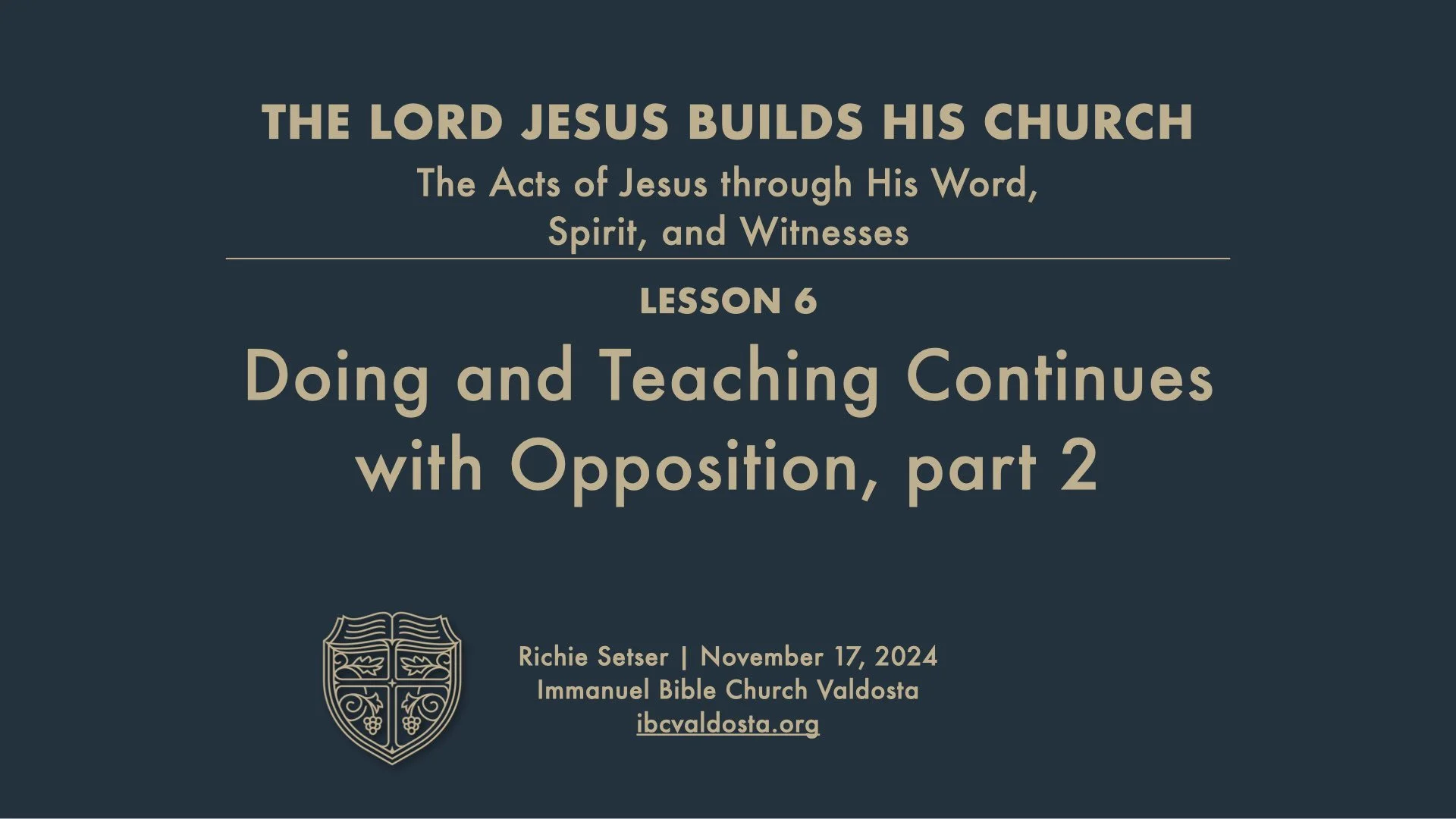 THE LORD JESUS BUILDS HIS CHURCH
The Acts of Jesus through His Word, Spirit, and Witnesses

LESSON 6
Doing and Teaching Continues with Opposition, part 2

Richie Setser | November 17, 2024
Immanuel Bible Church Valdosta
ibcvaldosta.org